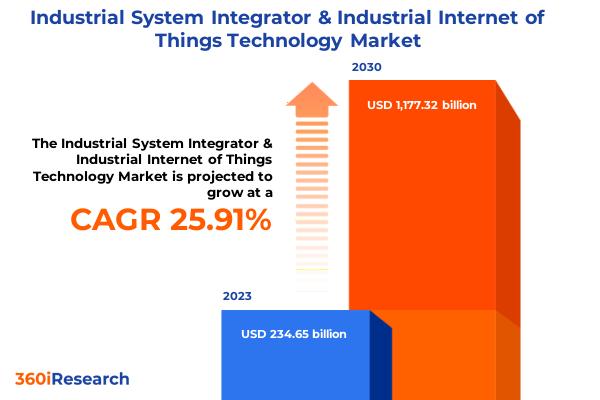 Industrial System Integrator & Industrial Internet of Things Technology Market

2030

USD 1,177.32 billion

The Industrial System Integrator & Industrial Internet of Things Technology Market is projected to grow at a

CAGR 25.91%

2023

USD 234.65 billion

360iResearch